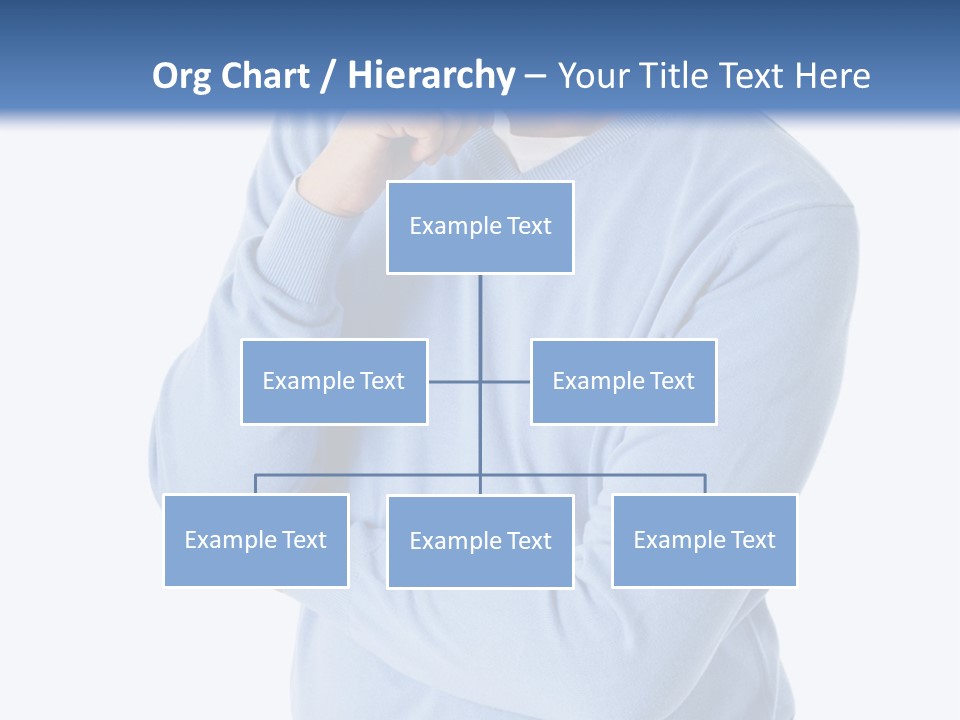 Org Chart / Hierarchy – Your Title Text Here

Example Text

Example Text

Example Text

Example Text

Example Text

Example Text